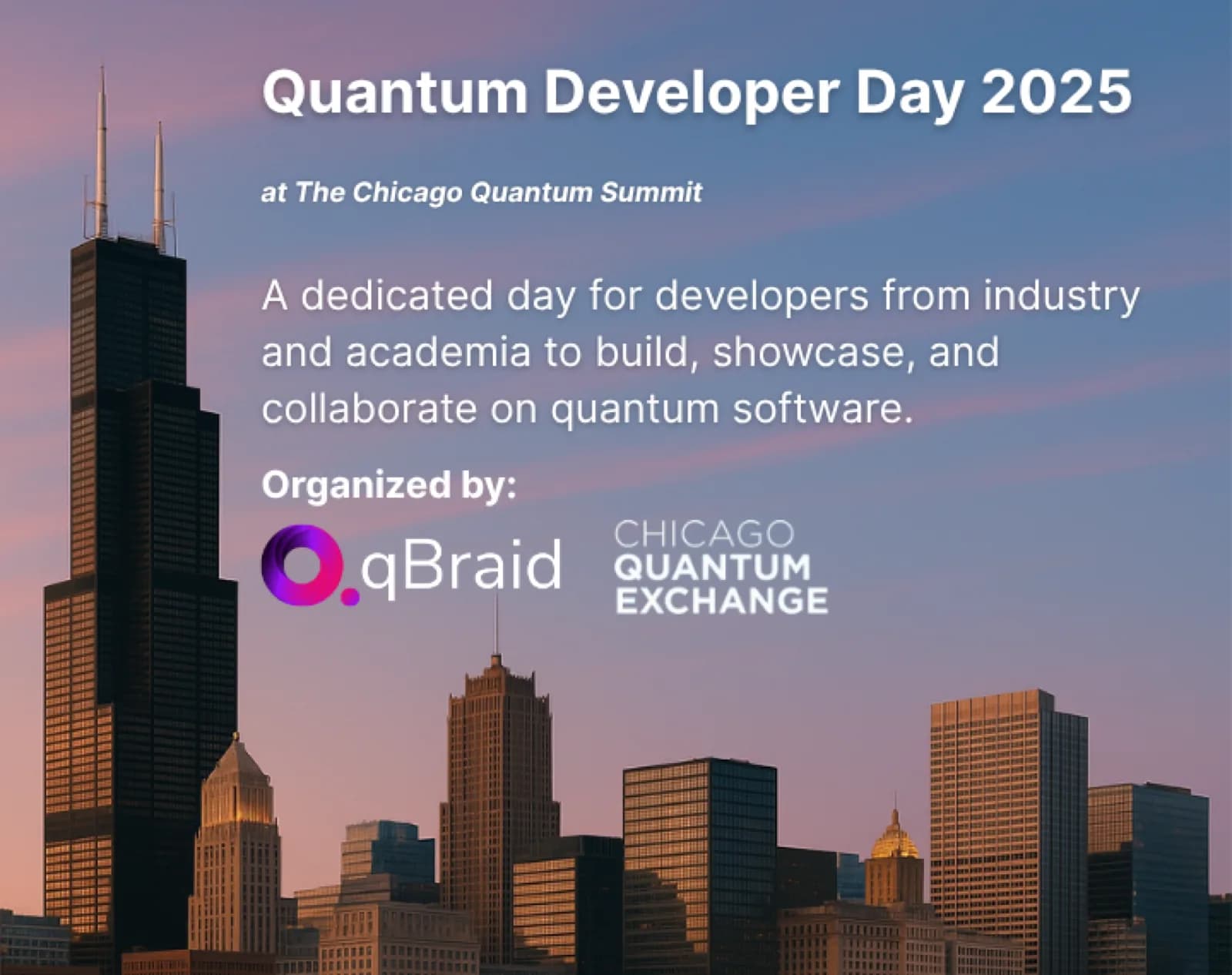 Quantum Developer Day 2025

at The Chicago Quantum Summit

A dedicated day for developers from industry and academia to build, showcase, and collaborate on quantum software.

Organized by:

qBraid

CHICAGO
QUANTUM
EXCHANGE